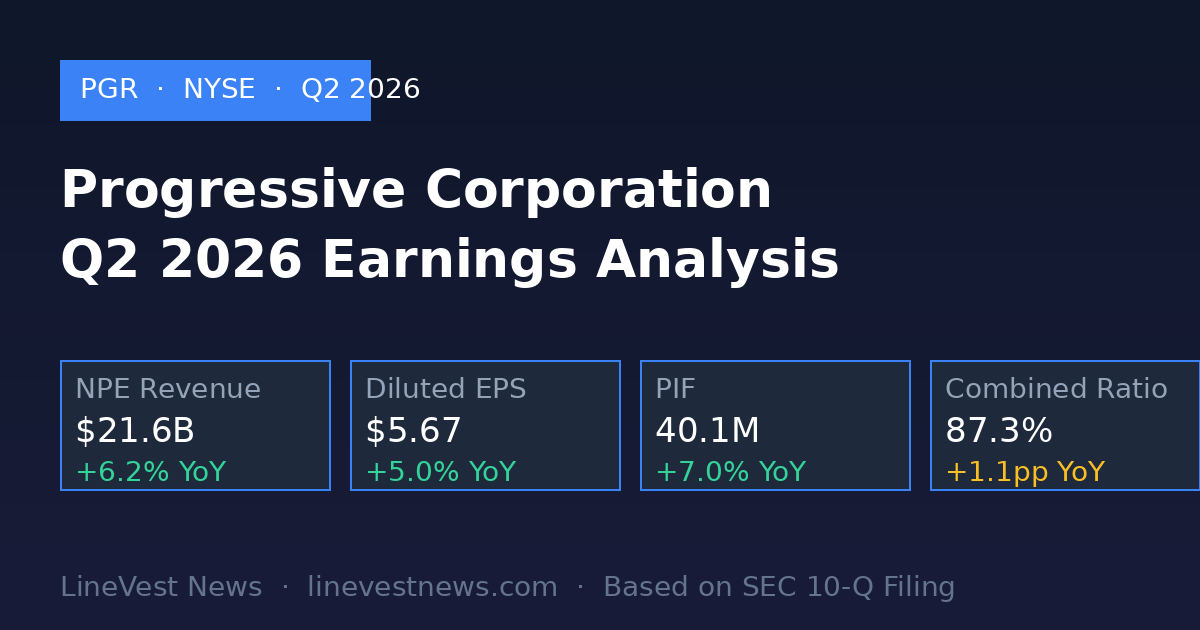 PGR · NYSE · Q2 2026

Progressive Corporation
Q2 2026 Earnings Analysis

NPE Revenue
$21.6B
+6.2% YoY

Diluted EPS
$5.67
+5.0% YoY

PIF
40.1M
+7.0% YoY

Combined Ratio
87.3%
+1.1pp YoY

LineVest News · linevestnews.com · Based on SEC 10-Q Filing